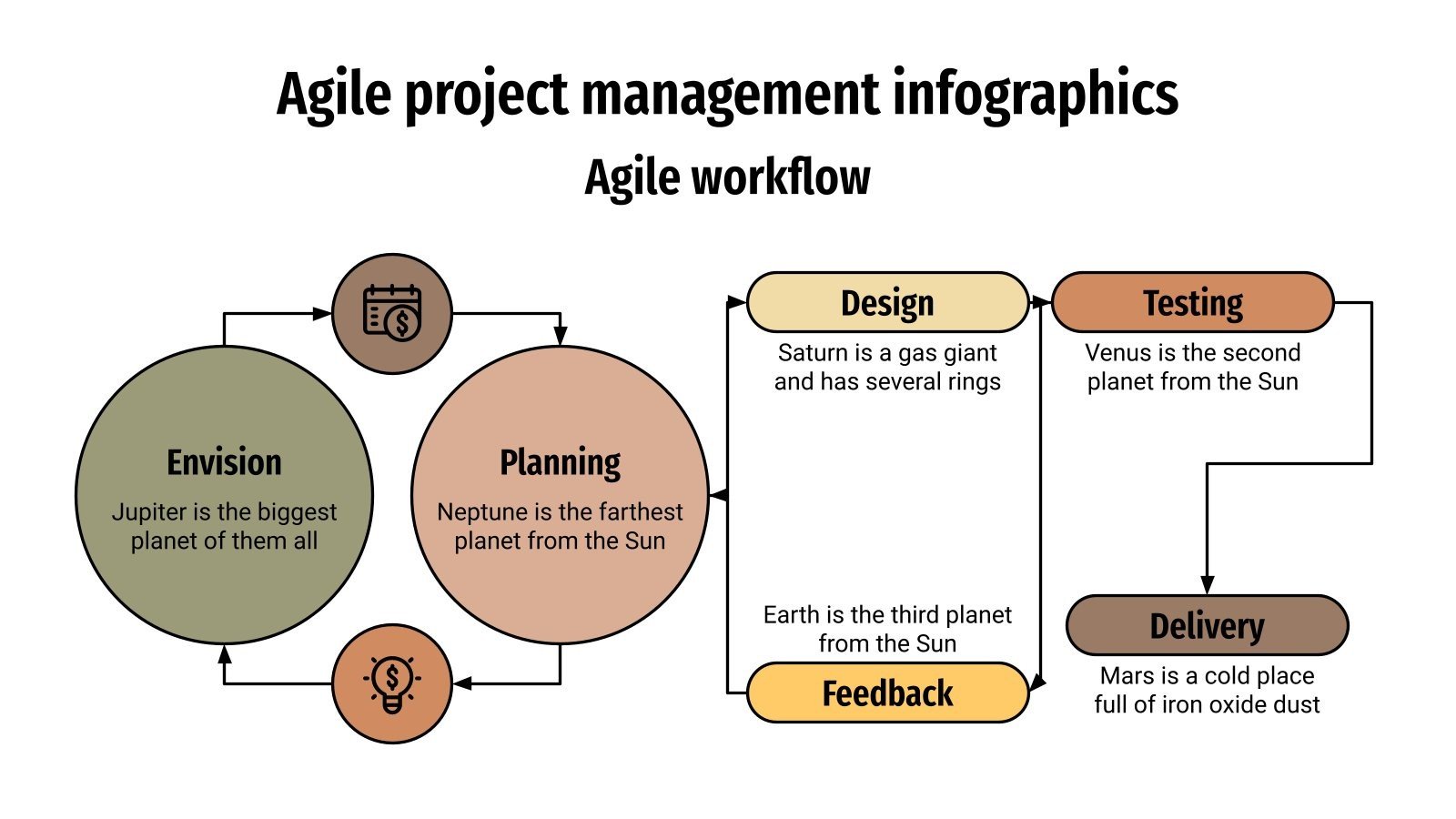 Agile project management infographics

Agile workflow

Envision
Jupiter is the biggest planet of them all

Planning
Neptune is the farthest planet from the Sun

Design
Saturn is a gas giant and has several rings

Testing
Venus is the second planet from the Sun

Earth is the third planet from the Sun
Feedback

Delivery
Mars is a cold place full of iron oxide dust